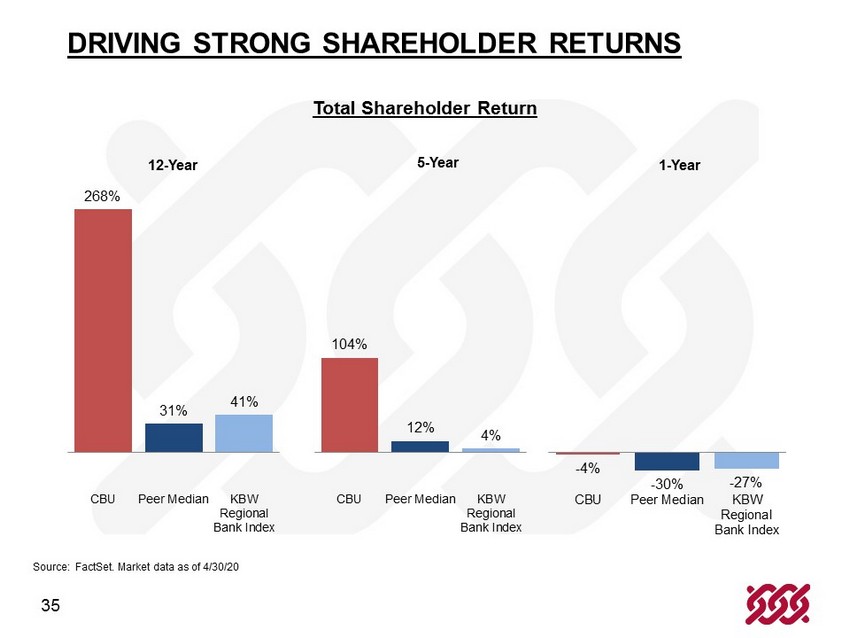 DRIVING STRONG SHAREHOLDER RETURNS

Total Shareholder Return

12-Year

268%

31%

41%

CBU Peer Median KBW Regional Bank Index

5-Year

104%

12%

4%

CBU Peer Median KBW Regional Bank Index

1-Year

-4%

-30%

-27%

CBU Peer Median KBW Regional Bank Index

Source: FactSet. Market data as of 4/30/20

35